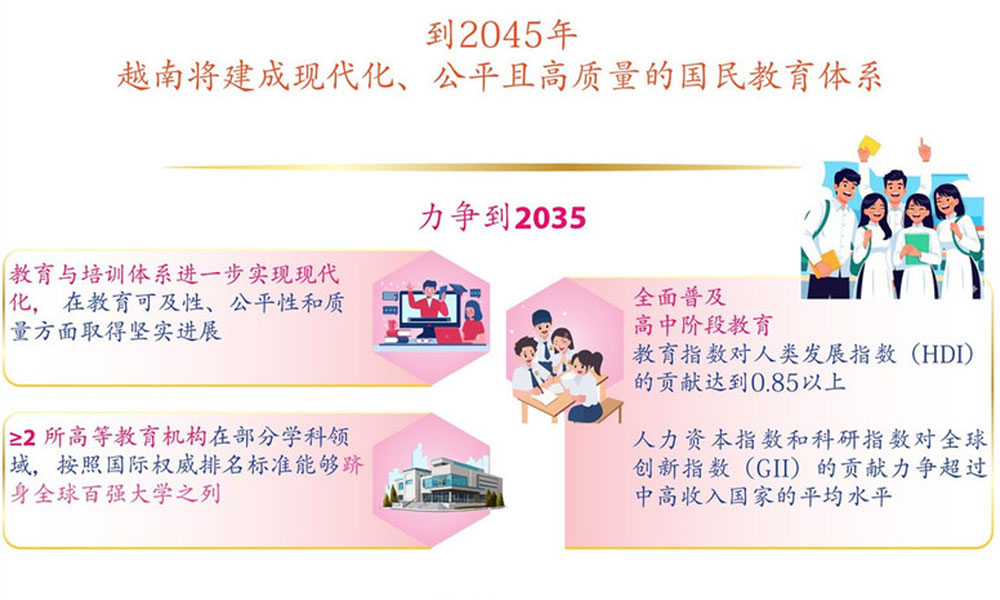 到2045年
越南将建成现代化、公平且高质量的国民教育体系

力争到2035

教育与培训体系进一步实现现代化，在教育可及性、公平性和质量方面取得坚实进展

≥2 所高等教育机构在部分学科领域，按照国际权威排名标准能够跻身全球百强大学之列

全面普及
高中阶段教育
教育指数对人类发展指数（HDI）的贡献达到0.85以上

人力资本指数和科研指数对全球创新指数（GII）的贡献力争超过中高收入国家的平均水平